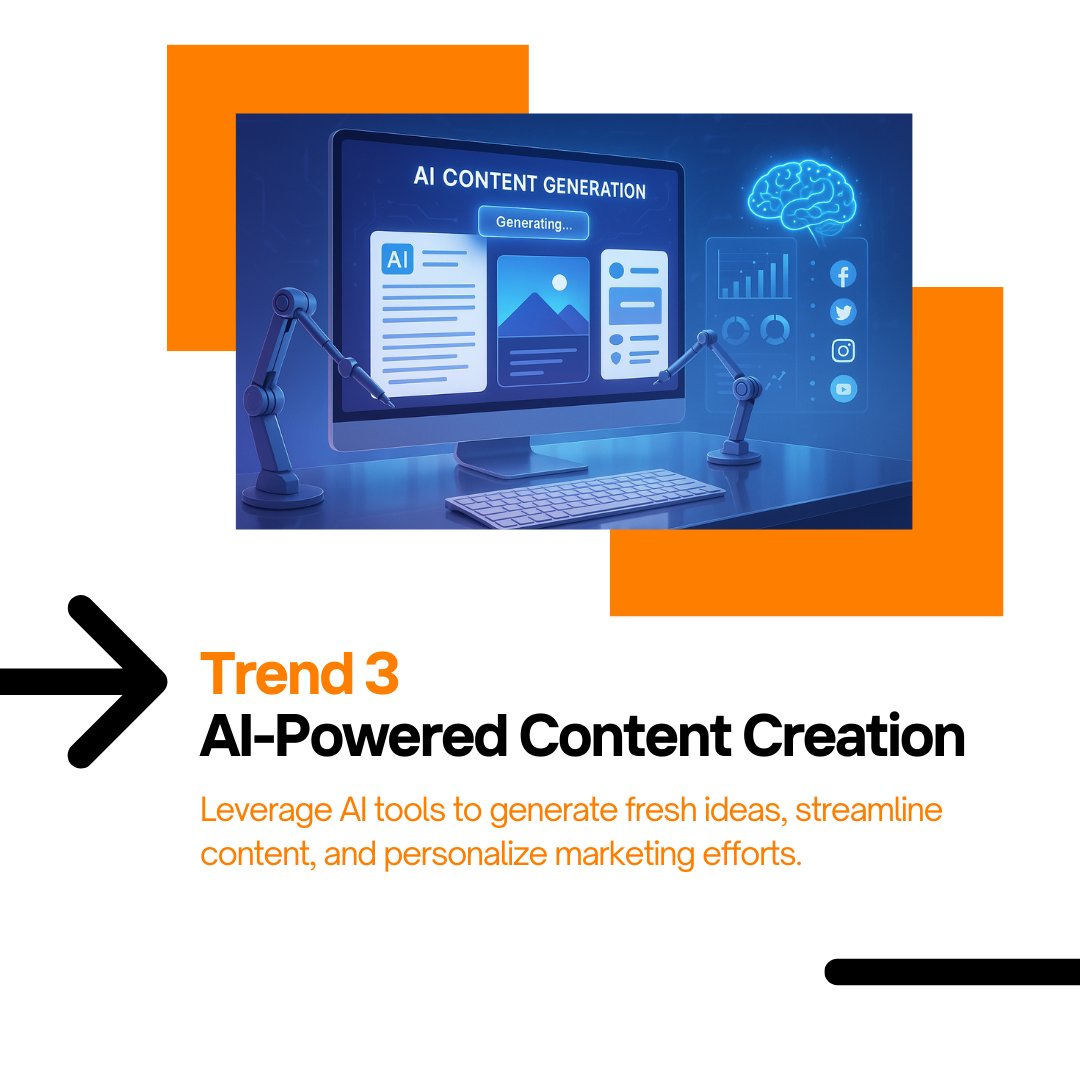 AI CONTENT GENERATION

Generating...

AI

Trend 3
AI-Powered Content Creation

Leverage AI tools to generate fresh ideas, streamline content, and personalize marketing efforts.